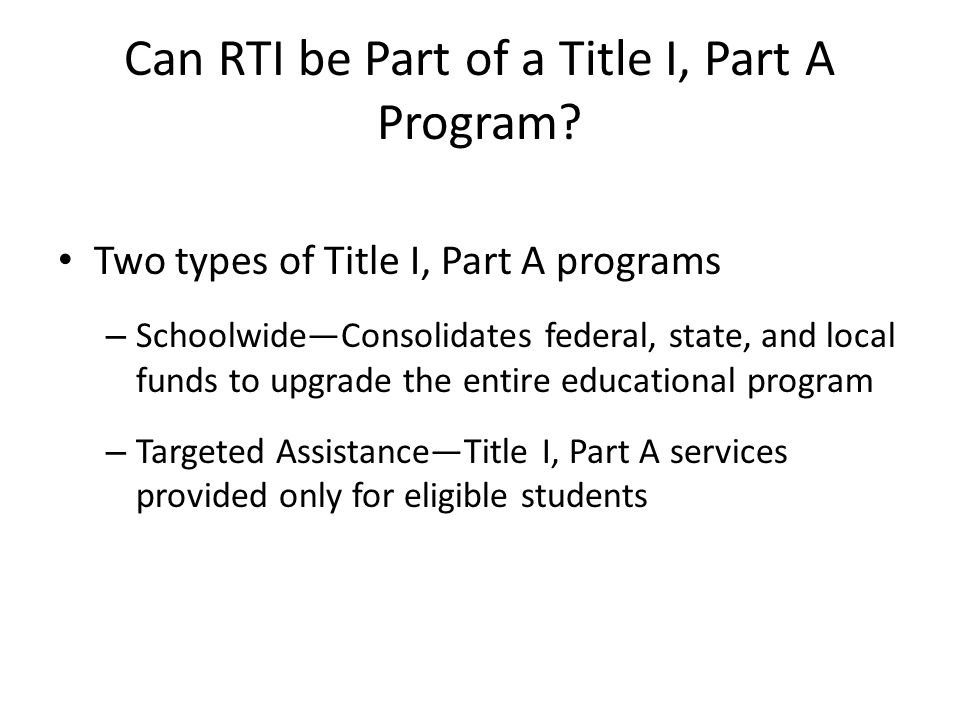 Can RTI be Part of a Title I, Part A Program?

• Two types of Title I, Part A programs

– Schoolwide—Consolidates federal, state, and local funds to upgrade the entire educational program

– Targeted Assistance—Title I, Part A services provided only for eligible students